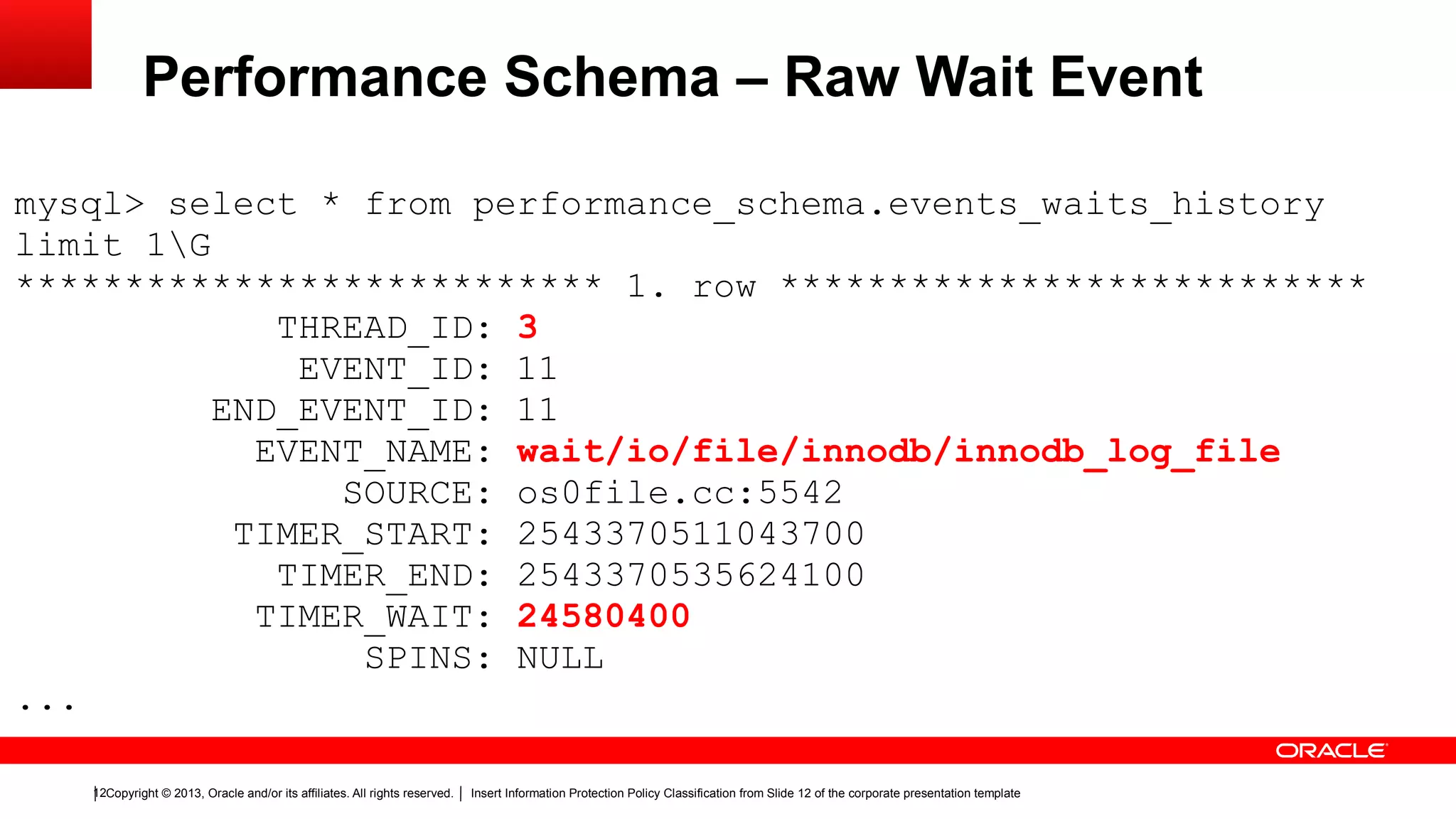 Performance Schema – Raw Wait Event

mysql> select * from performance_schema.events_waits_history limit 1\G
*************************** 1. row ***************************
THREAD_ID: 3
EVENT_ID: 11
END_EVENT_ID: 11
EVENT_NAME: wait/io/file/innodb/innodb_log_file
SOURCE: os0file.cc:5542
TIMER_START: 2543370511043700
TIMER_END: 2543370535624100
TIMER_WAIT: 24580400
SPINS: NULL
...

ORACLE

12Copyright © 2013, Oracle and/or its affiliates. All rights reserved. | Insert Information Protection Policy Classification from Slide 12 of the corporate presentation template